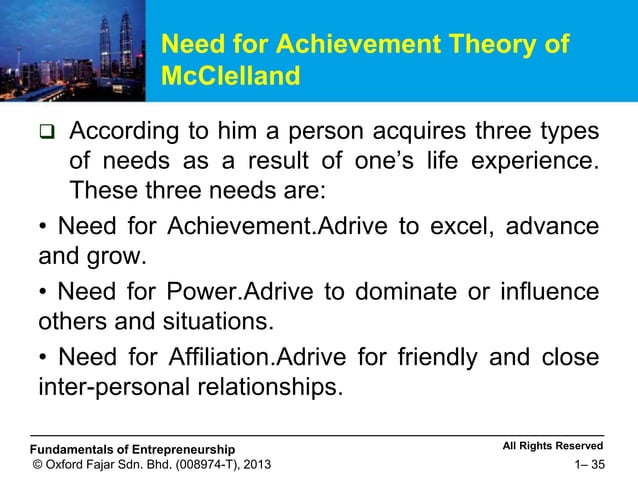 Need for Achievement Theory of McClelland

❑ According to him a person acquires three types of needs as a result of one's life experience. These three needs are:

• Need for Achievement.Adrive to excel, advance and grow.

• Need for Power.Adrive to dominate or influence others and situations.

• Need for Affiliation.Adrive for friendly and close inter-personal relationships.

Fundamentals of Entrepreneurship
© Oxford Fajar Sdn. Bhd. (008974-T), 2013

All Rights Reserved
1– 35